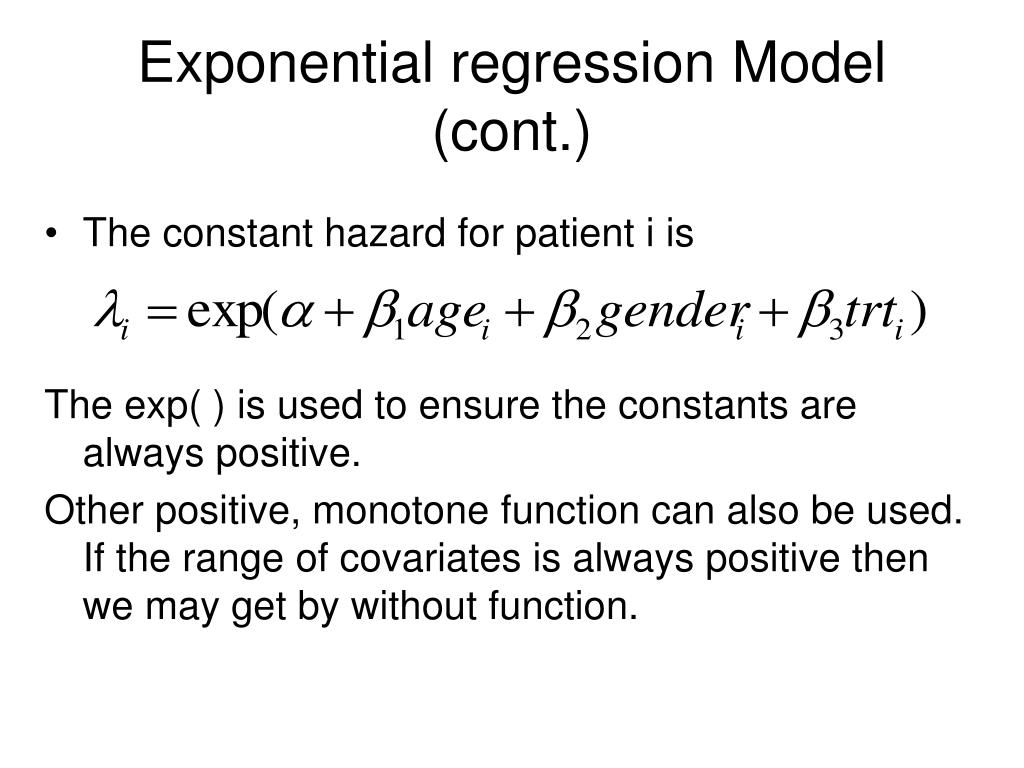 Exponential regression Model (cont.)

• The constant hazard for patient i is

$\lambda_i = \exp(\alpha + \beta_1 age_i + \beta_2 gender_i + \beta_3 trt_i)$

The exp( ) is used to ensure the constants are always positive.

Other positive, monotone function can also be used. If the range of covariates is always positive then we may get by without function.